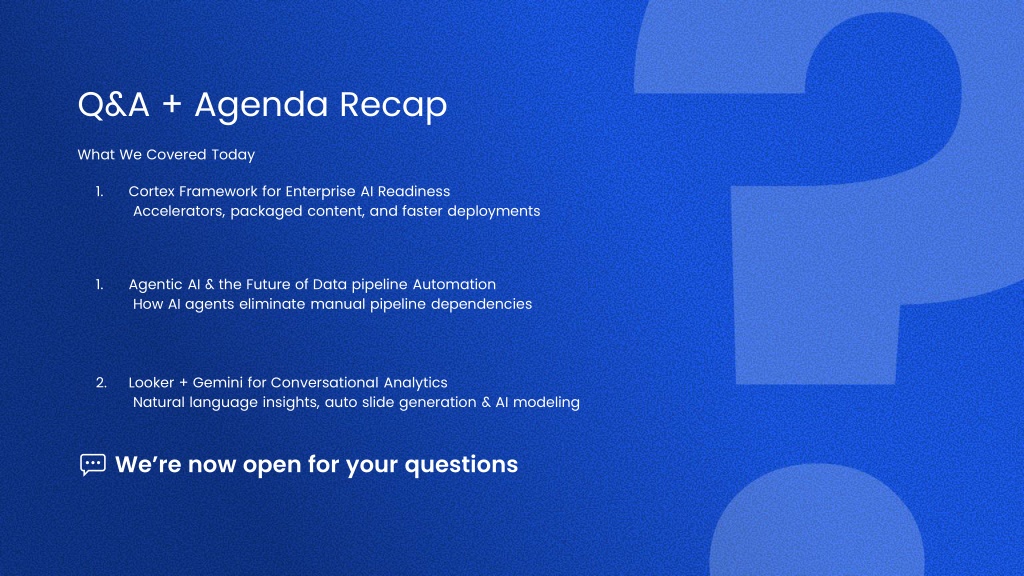 Q&A + Agenda Recap

What We Covered Today

1. Cortex Framework for Enterprise AI Readiness
Accelerators, packaged content, and faster deployments

1. Agentic AI & the Future of Data pipeline Automation
How AI agents eliminate manual pipeline dependencies

2. Looker + Gemini for Conversational Analytics
Natural language insights, auto slide generation & AI modeling

We're now open for your questions